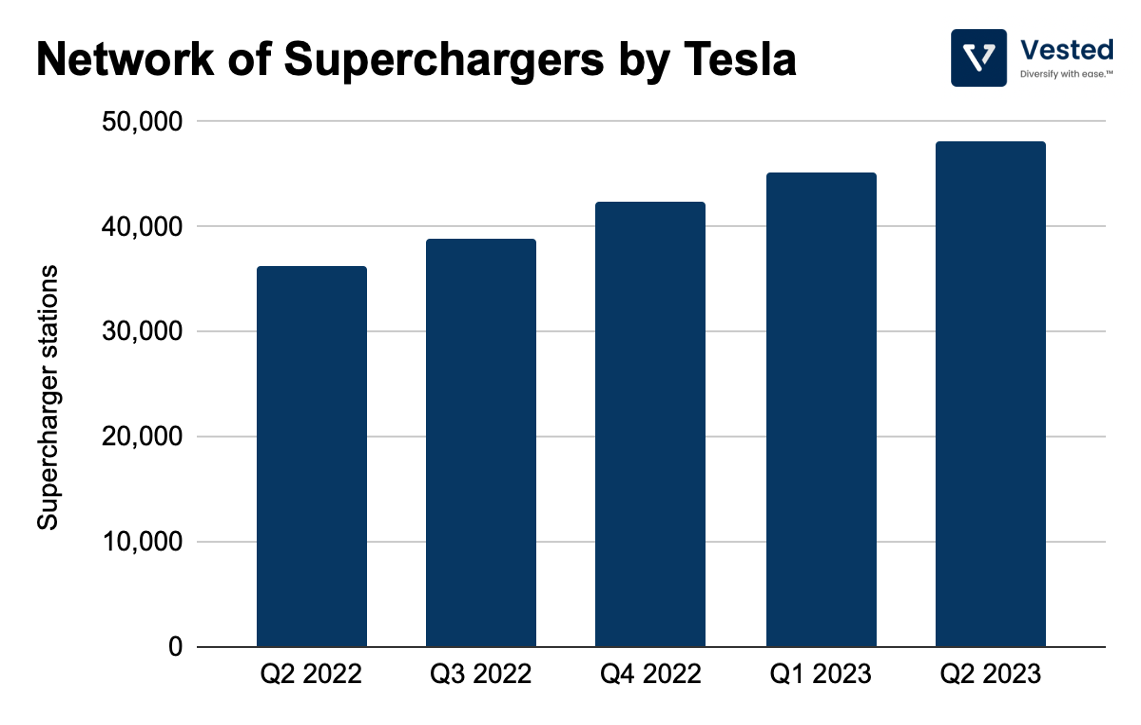 Network of Superchargers by Tesla

Vested
Diversify with ease.™

Supercharger stations

50,000
40,000
30,000
20,000
10,000
0

Q2 2022
Q3 2022
Q4 2022
Q1 2023
Q2 2023